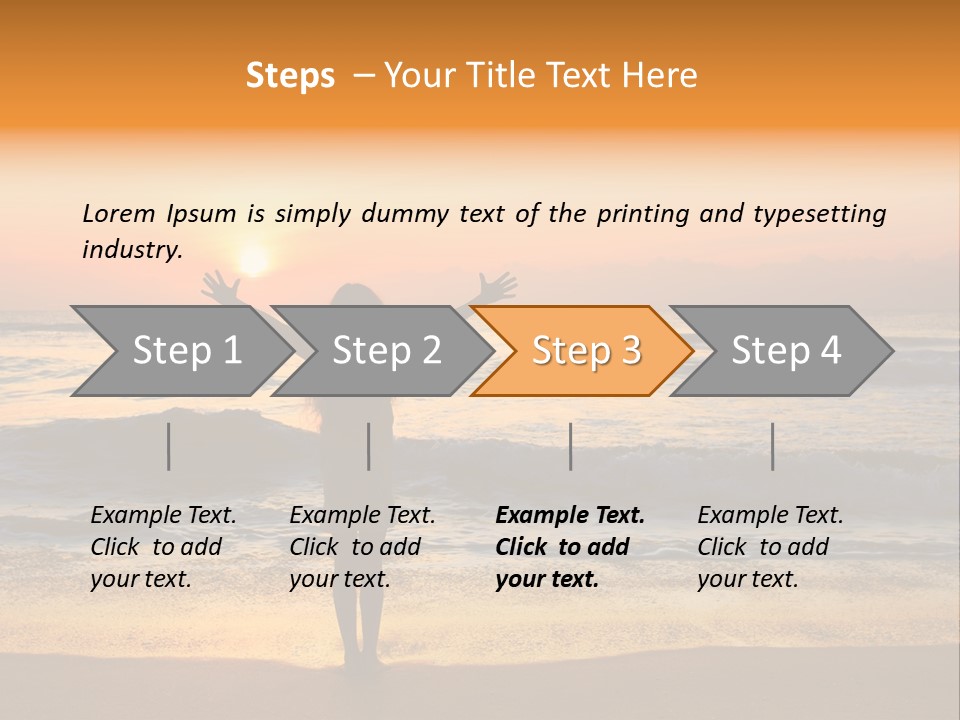 Steps – Your Title Text Here

Lorem Ipsum is simply dummy text of the printing and typesetting industry.

Step 1

Step 2

Step 3

Step 4

Example Text. Click to add your text.

Example Text. Click to add your text.

Example Text. Click to add your text.

Example Text. Click to add your text.